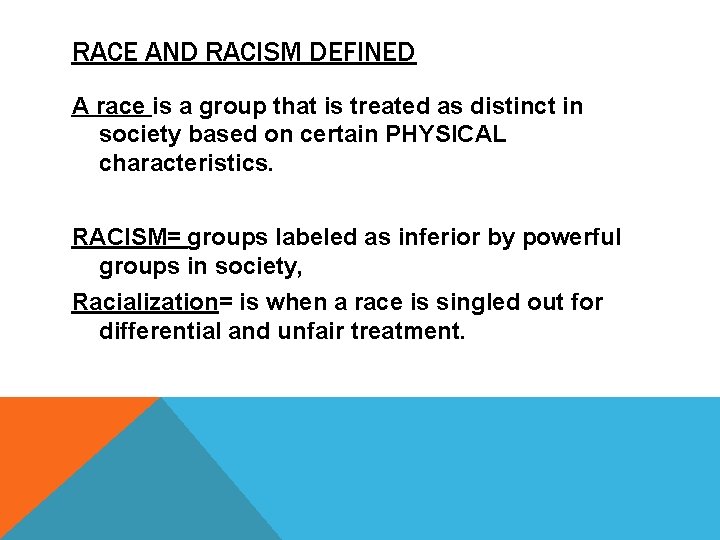 RACE AND RACISM DEFINED

A race is a group that is treated as distinct in society based on certain PHYSICAL characteristics.

RACISM= groups labeled as inferior by powerful groups in society,

Racialization= is when a race is singled out for differential and unfair treatment.